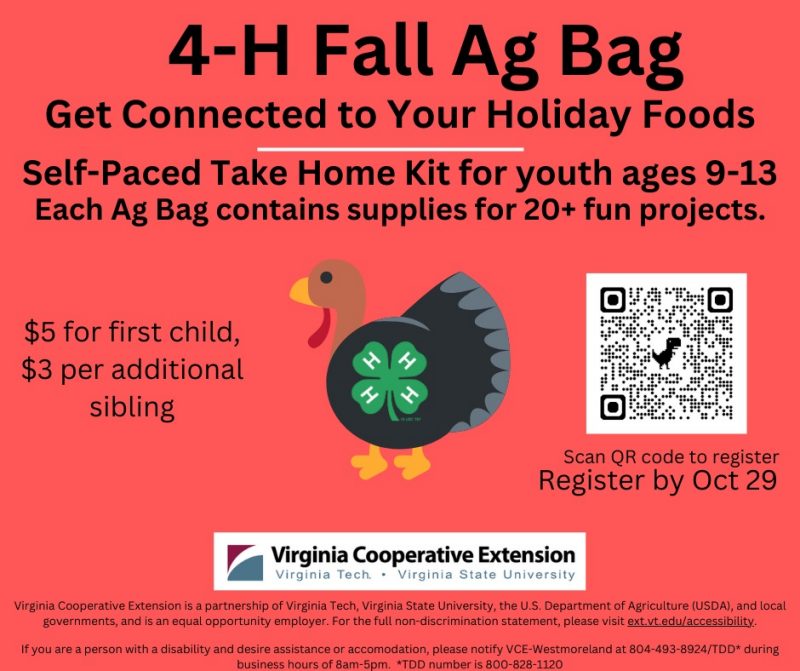 4-H Fall Ag Bag

Get Connected to Your Holiday Foods

Self-Paced Take Home Kit for youth ages 9-13
Each Ag Bag contains supplies for 20+ fun projects.

$5 for first child, $3 per additional sibling

H H H H

Scan QR code to register
Register by Oct 29

Virginia Cooperative Extension
Virginia Tech. • Virginia State University

Virginia Cooperative Extension is a partnership of Virginia Tech, Virginia State University, the U.S. Department of Agriculture (USDA), and local governments, and is an equal opportunity employer. For the full non-discrimination statement, please visit ext.vt.edu/accessibility.

If you are a person with a disability and desire assistance or accomodation, please notify VCE-Westmoreland at 804-493-8924/TDD* during business hours of 8am-5pm. *TDD number is 800-828-1120